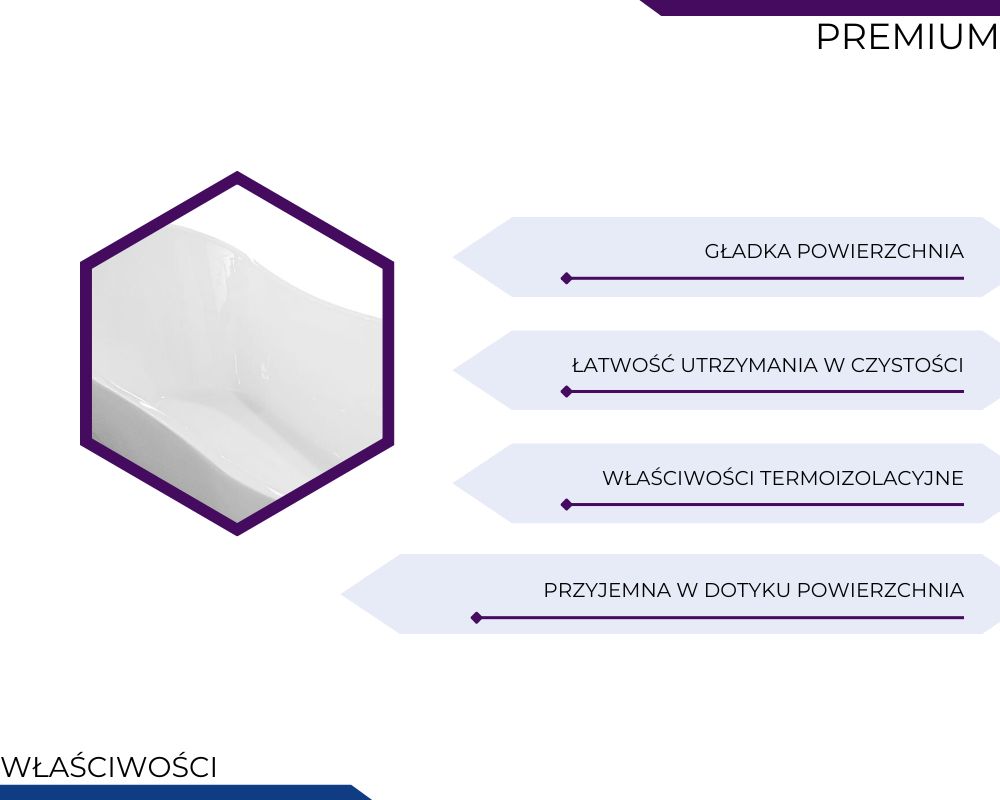 PREMIUM

GŁADKA POWIERZCHNIA

ŁATWOŚĆ UTRZYMANIA W CZYSTOŚCI

WŁAŚCIWOŚCI TERMOIZOLACYJNE

PRZYJEMNA W DOTYKU POWIERZCHNIA

WŁAŚCIWOŚCI